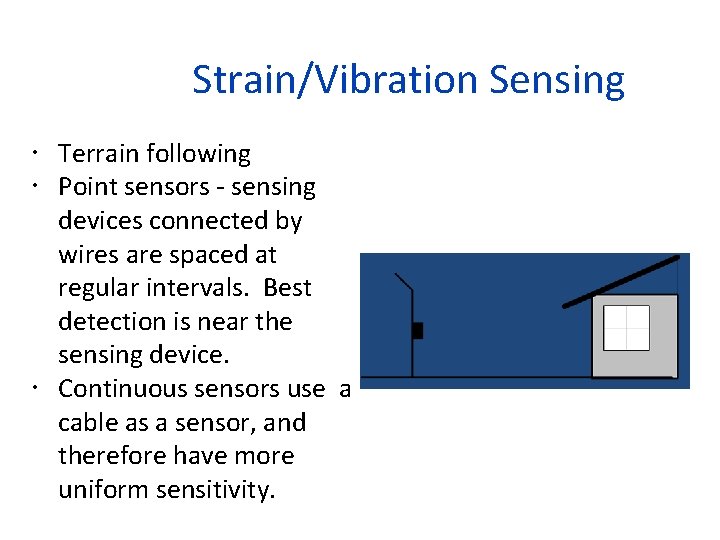 Strain/Vibration Sensing

• Terrain following
• Point sensors - sensing devices connected by wires are spaced at regular intervals. Best detection is near the sensing device.
• Continuous sensors use a cable as a sensor, and therefore have more uniform sensitivity.